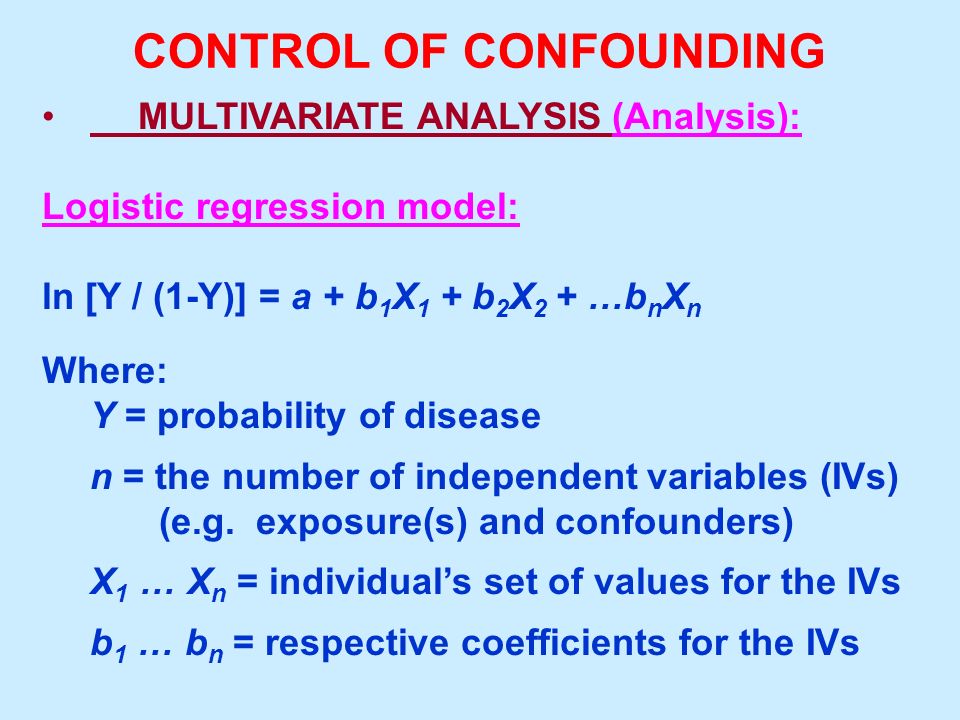 CONTROL OF CONFOUNDING

• MULTIVARIATE ANALYSIS (Analysis):

Logistic regression model:

$\ln [Y / (1-Y)] = a + b_1X_1 + b_2X_2 + \ldots b_nX_n$

Where:

$Y$ = probability of disease

$n$ = the number of independent variables (IVs) (e.g. exposure(s) and confounders)

$X_1 \ldots X_n$ = individual's set of values for the IVs

$b_1 \ldots b_n$ = respective coefficients for the IVs